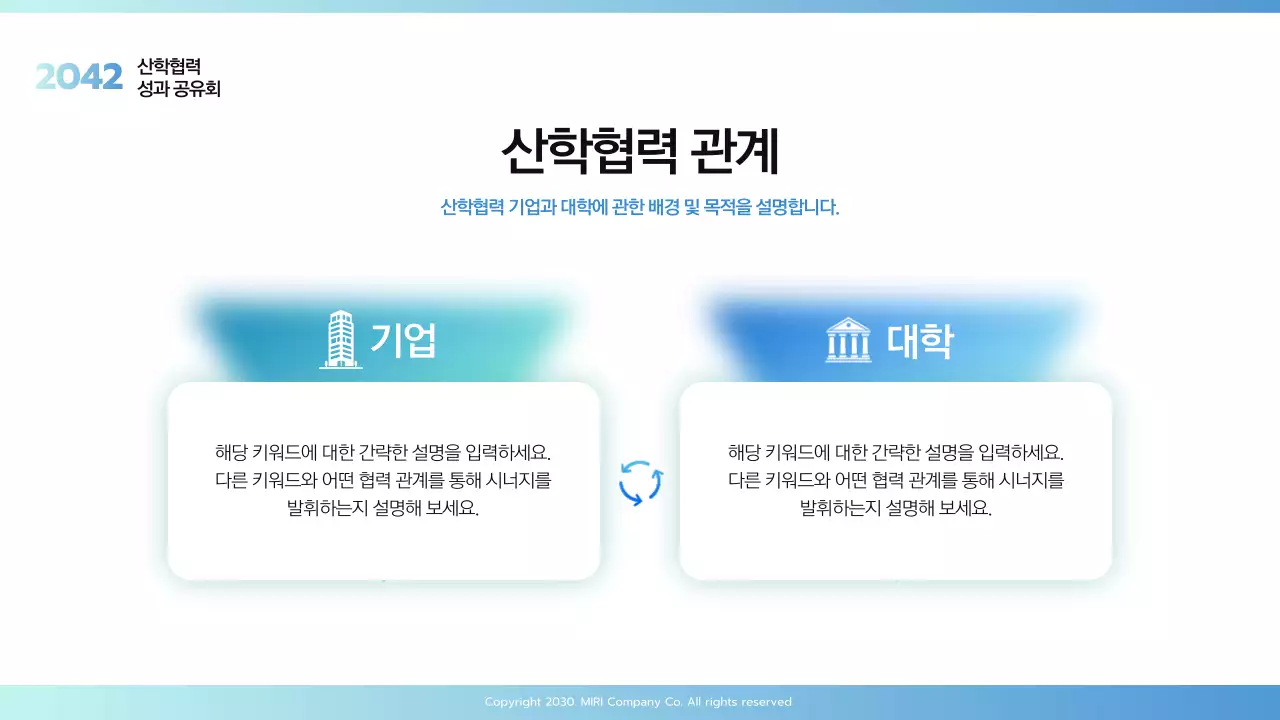 2042 산학협력
성과 공유회

산학협력 관계

산학협력 기업과 대학에 관한 배경 및 목적을 설명합니다.

기업

해당 키워드에 대한 간략한 설명을 입력하세요. 다른 키워드와 어떤 협력 관계를 통해 시너지를 발휘하는지 설명해 보세요.

대학

해당 키워드에 대한 간략한 설명을 입력하세요. 다른 키워드와 어떤 협력 관계를 통해 시너지를 발휘하는지 설명해 보세요.

Copyright 2030. MIRI Company Co. All rights reserved